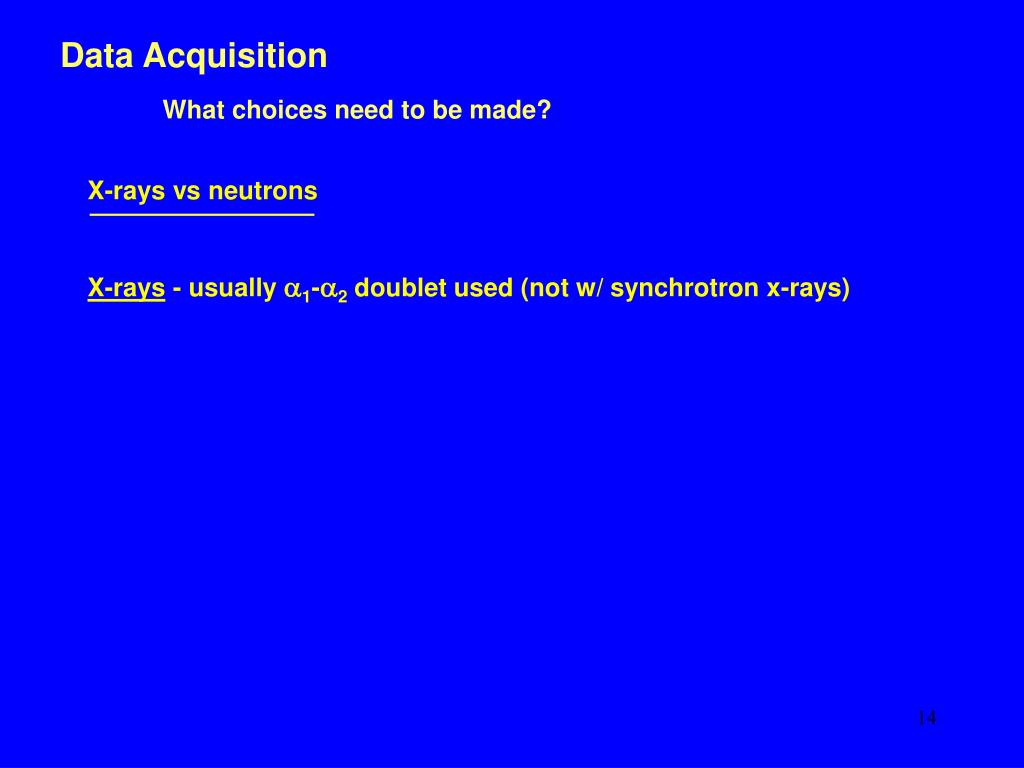 Data Acquisition

What choices need to be made?

X-rays vs neutrons

X-rays - usually $\alpha_1$-$\alpha_2$ doublet used (not w/ synchrotron x-rays)

14